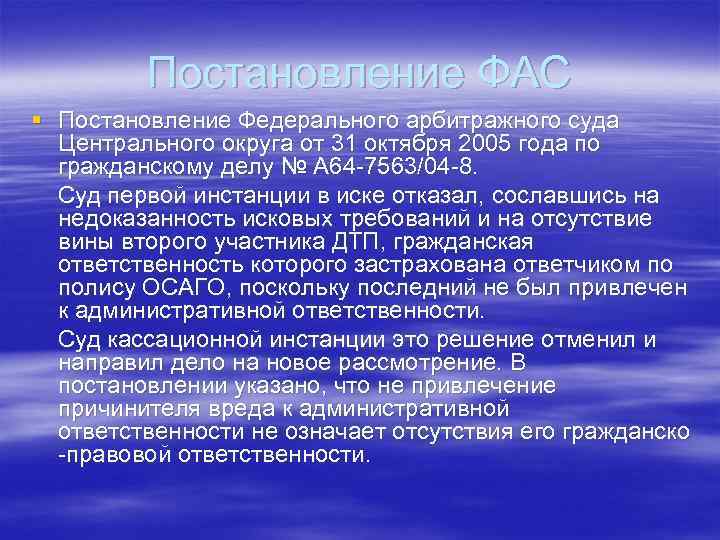 Постановление ФАС

Постановление Федерального арбитражного суда Центрального округа от 31 октября 2005 года по гражданскому делу № А64-7563/04-8.

Суд первой инстанции в иске отказал, сославшись на недоказанность исковых требований и на отсутствие вины второго участника ДТП, гражданская ответственность которого застрахована ответчиком по полису ОСАГО, поскольку последний не был привлечен к административной ответственности.

Суд кассационной инстанции это решение отменил и направил дело на новое рассмотрение. В постановлении указано, что не привлечение причинителя вреда к административной ответственности не означает отсутствия его гражданско -правовой ответственности.